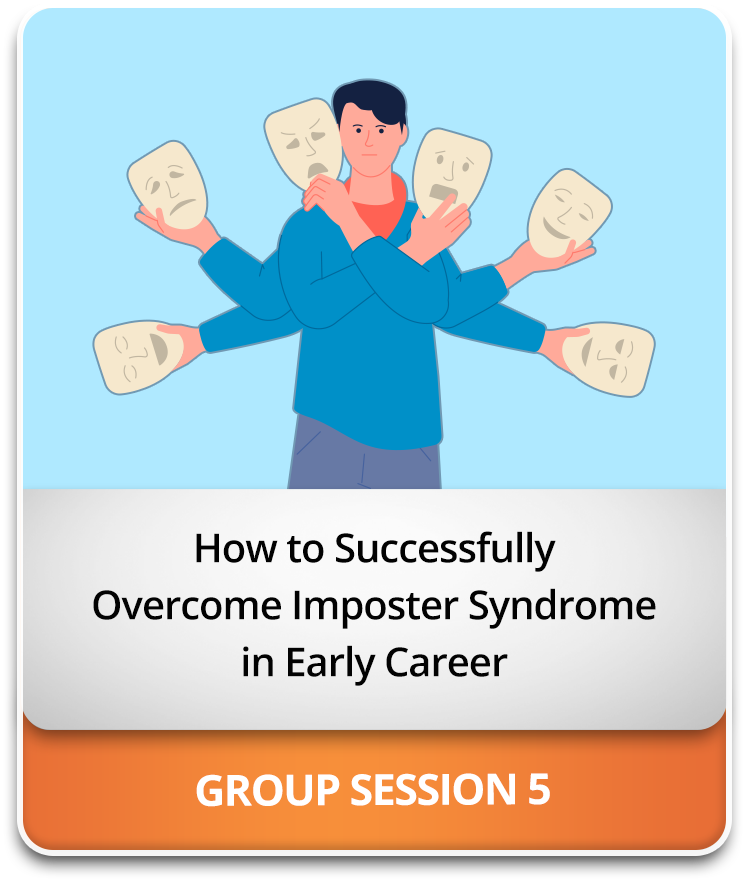 How to Successfully Overcome Imposter Syndrome in Early Career

GROUP SESSION 5